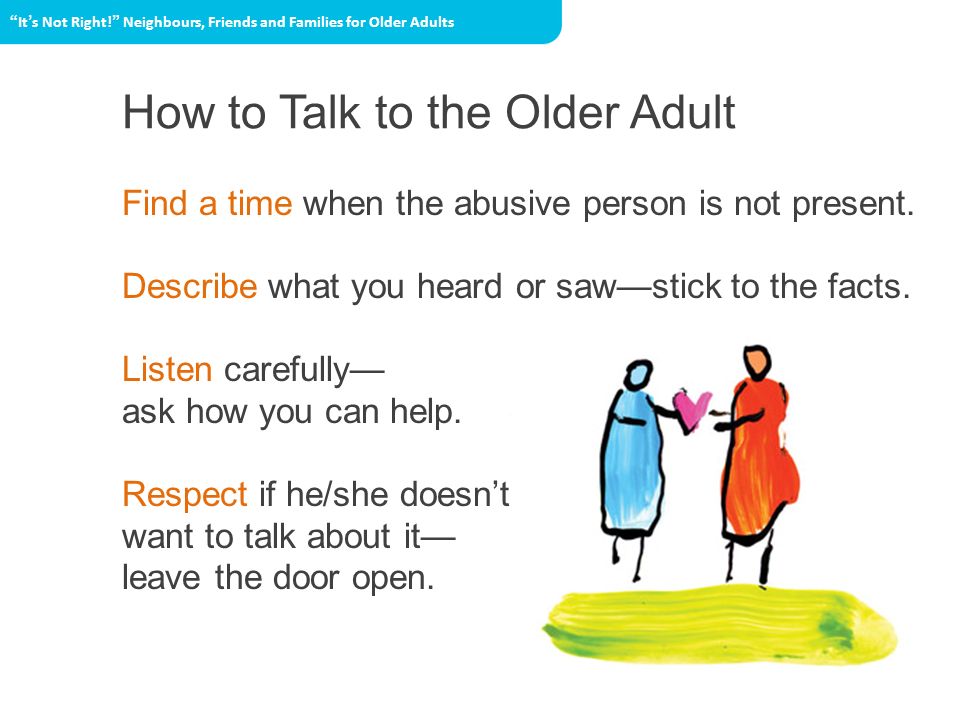 "It's Not Right!" Neighbours, Friends and Families for Older Adults

How to Talk to the Older Adult

Find a time when the abusive person is not present.

Describe what you heard or saw—stick to the facts.

Listen carefully—
ask how you can help.

Respect if he/she doesn't want to talk about it—
leave the door open.